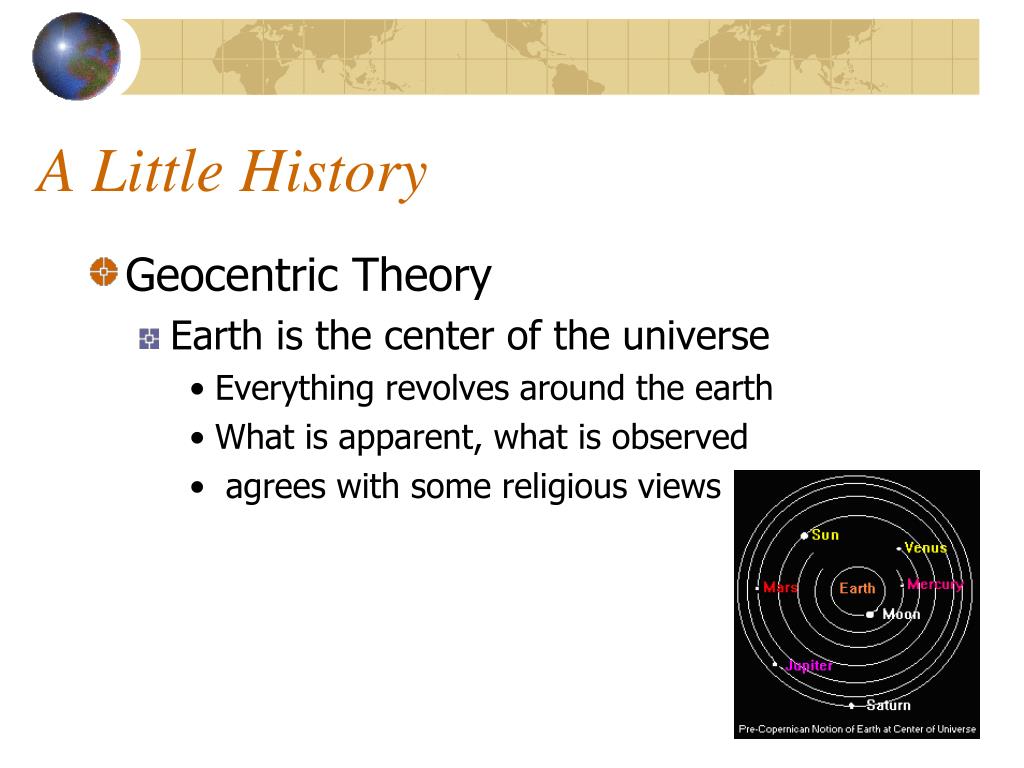 A Little History

Geocentric Theory

Earth is the center of the universe

• Everything revolves around the earth

• What is apparent, what is observed

• agrees with some religious views

Sun
Venus
Mars
Earth
Mercury
Moon
Jupiter
Saturn
Pre-Copernican Notion of Earth at Center of Universe